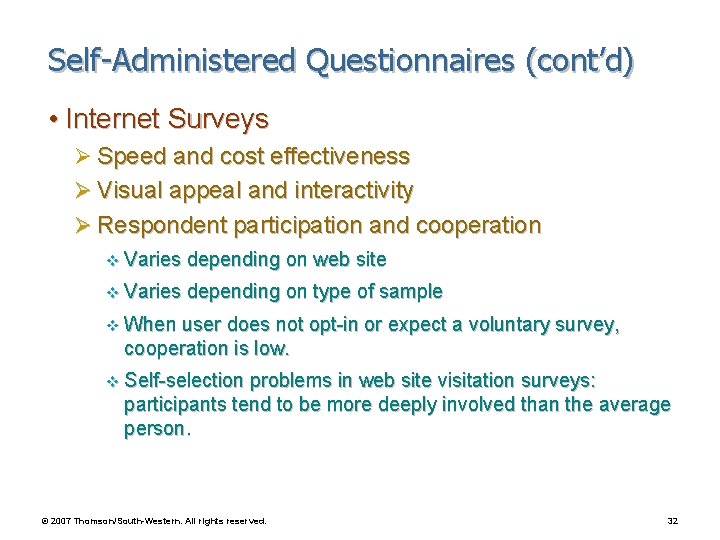 Self-Administered Questionnaires (cont'd)

• Internet Surveys

➢ Speed and cost effectiveness

➢ Visual appeal and interactivity

➢ Respondent participation and cooperation

❖ Varies depending on web site

❖ Varies depending on type of sample

❖ When user does not opt-in or expect a voluntary survey, cooperation is low.

❖ Self-selection problems in web site visitation surveys: participants tend to be more deeply involved than the average person.

© 2007 Thomson/South-Western. All rights reserved.

32